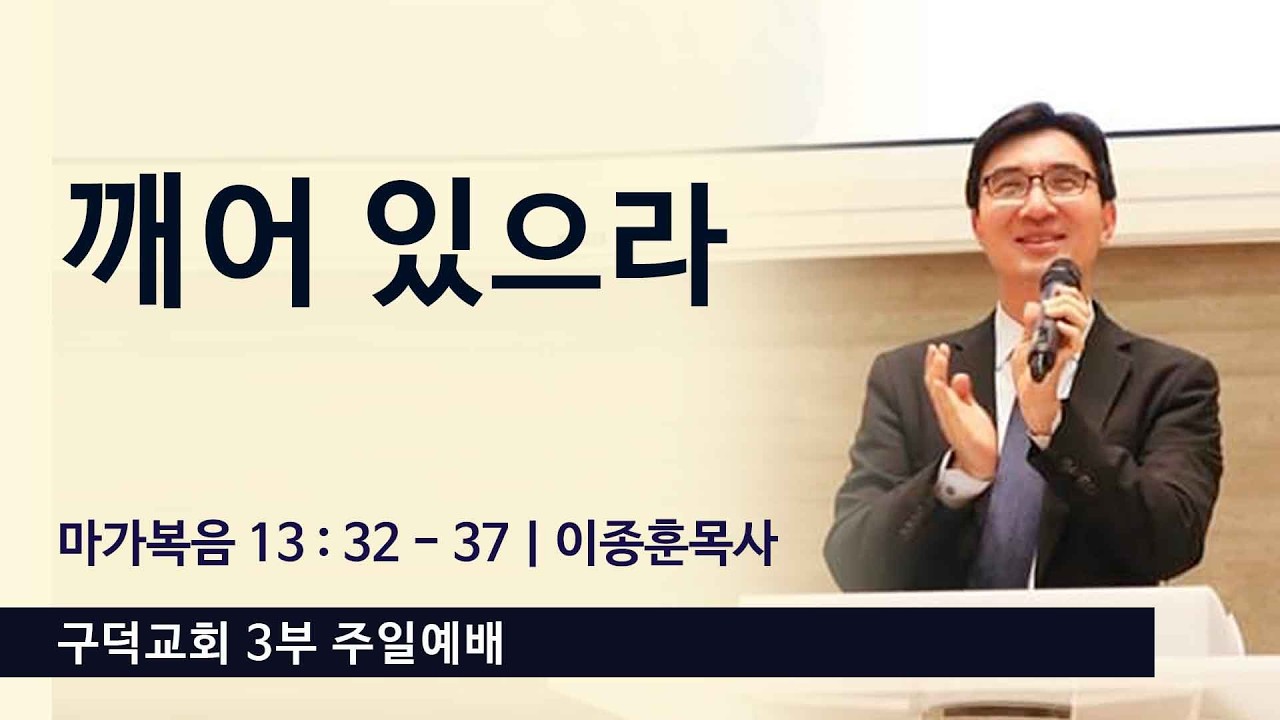 깨어 있으라

마가복음 13 : 32 - 37 | 이종훈목사

구덕교회 3부 주일예배